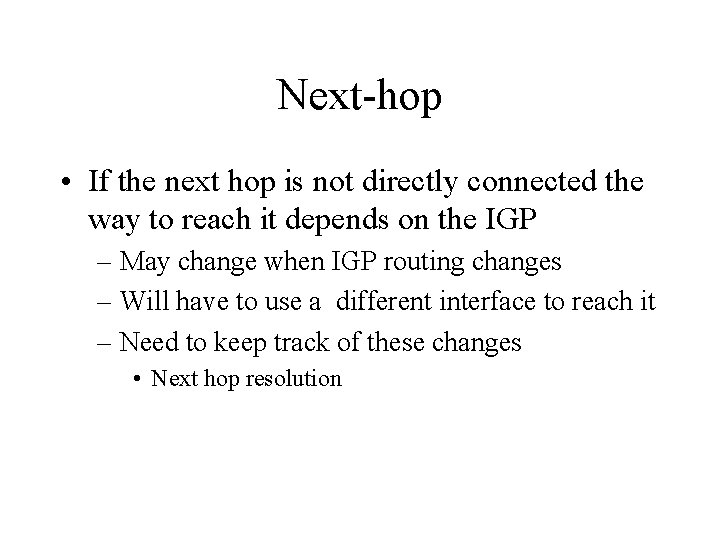 Next-hop

• If the next hop is not directly connected the way to reach it depends on the IGP

– May change when IGP routing changes

– Will have to use a  different interface to reach it

– Need to keep track of these changes

• Next hop resolution